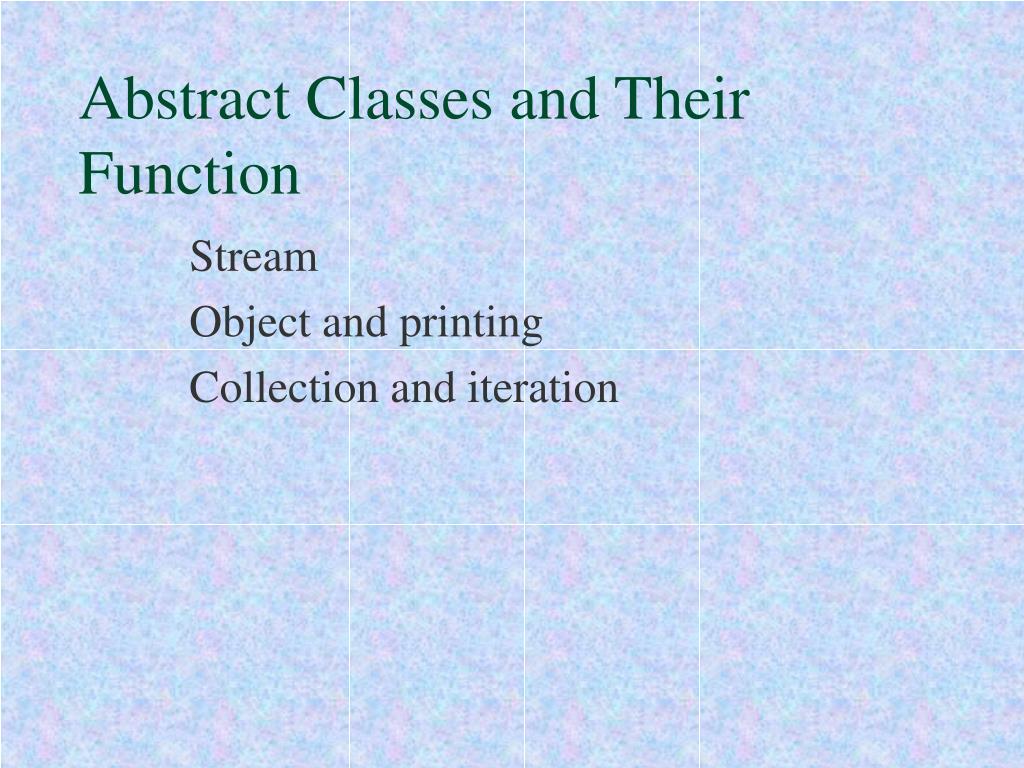 Abstract Classes and Their Function

Stream

Object and printing

Collection and iteration